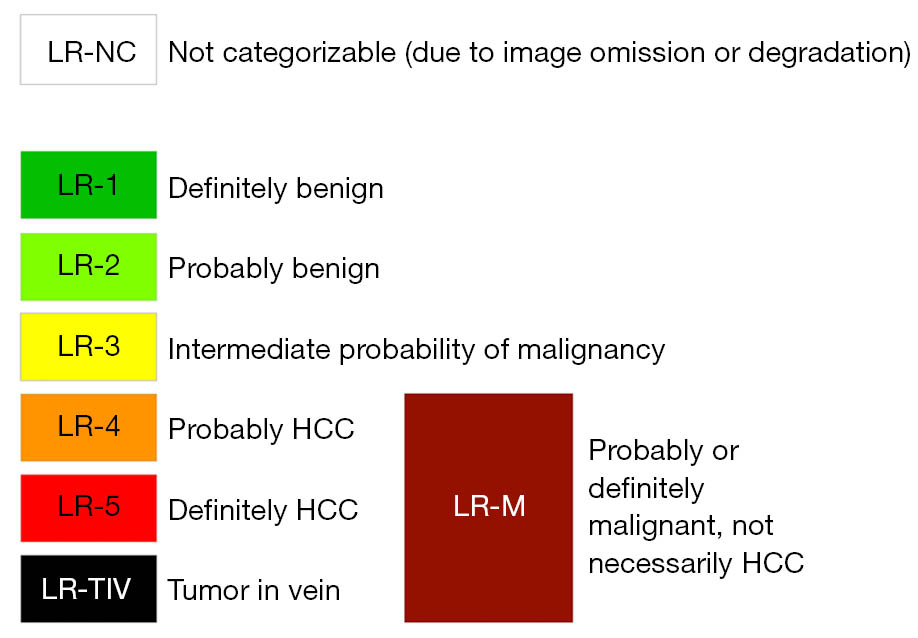 LR-NC Not categorizable (due to image omission or degradation)

LR-1 Definitely benign

LR-2 Probably benign

LR-3 Intermediate probability of malignancy

LR-4 Probably HCC

LR-5 Definitely HCC

LR-TIV Tumor in vein

LR-M

Probably or definitely malignant, not necessarily HCC